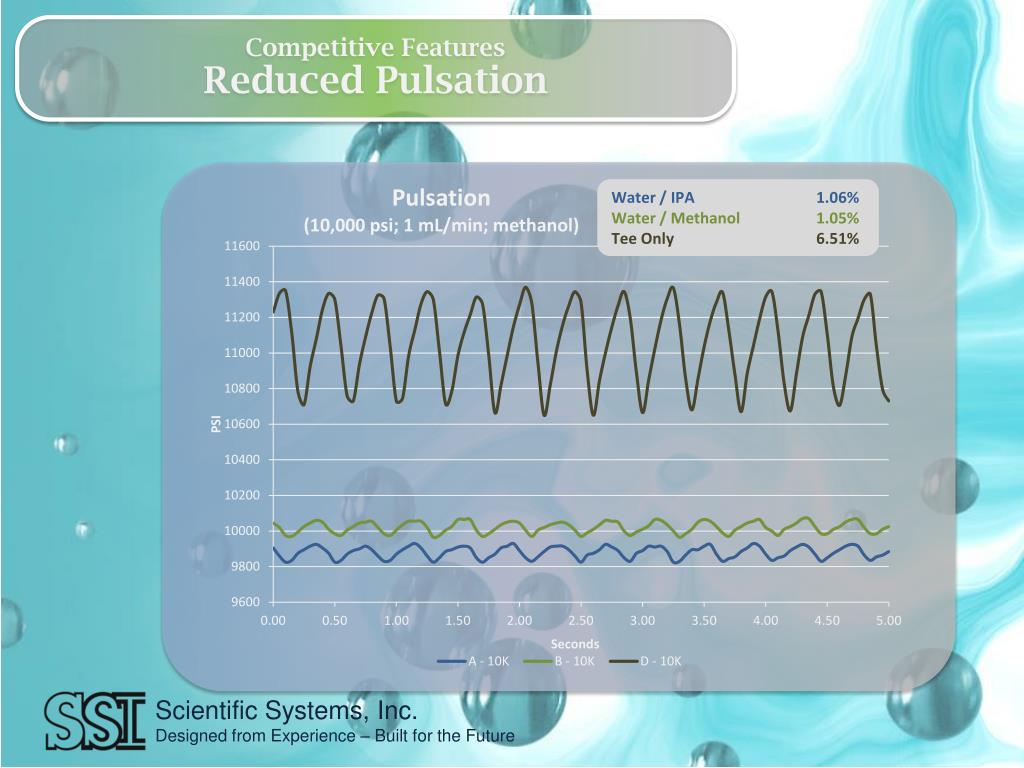 Competitive Features
Reduced Pulsation

Pulsation
(10,000 psi; 1 mL/min; methanol)

| Water / IPA | 1.06% |
|---|---|
| Water / Methanol | 1.05% |
| Tee Only | 6.51% |

11600
11400
11200
11000
10800
10600
10400
10200
10000
9800
9600

PSI

0.00 0.50 1.00 1.50 2.00 2.50 3.00 3.50 4.00 4.50 5.00

Seconds

A - 10K B - 10K D - 10K

SSI
Scientific Systems, Inc.
Designed from Experience – Built for the Future